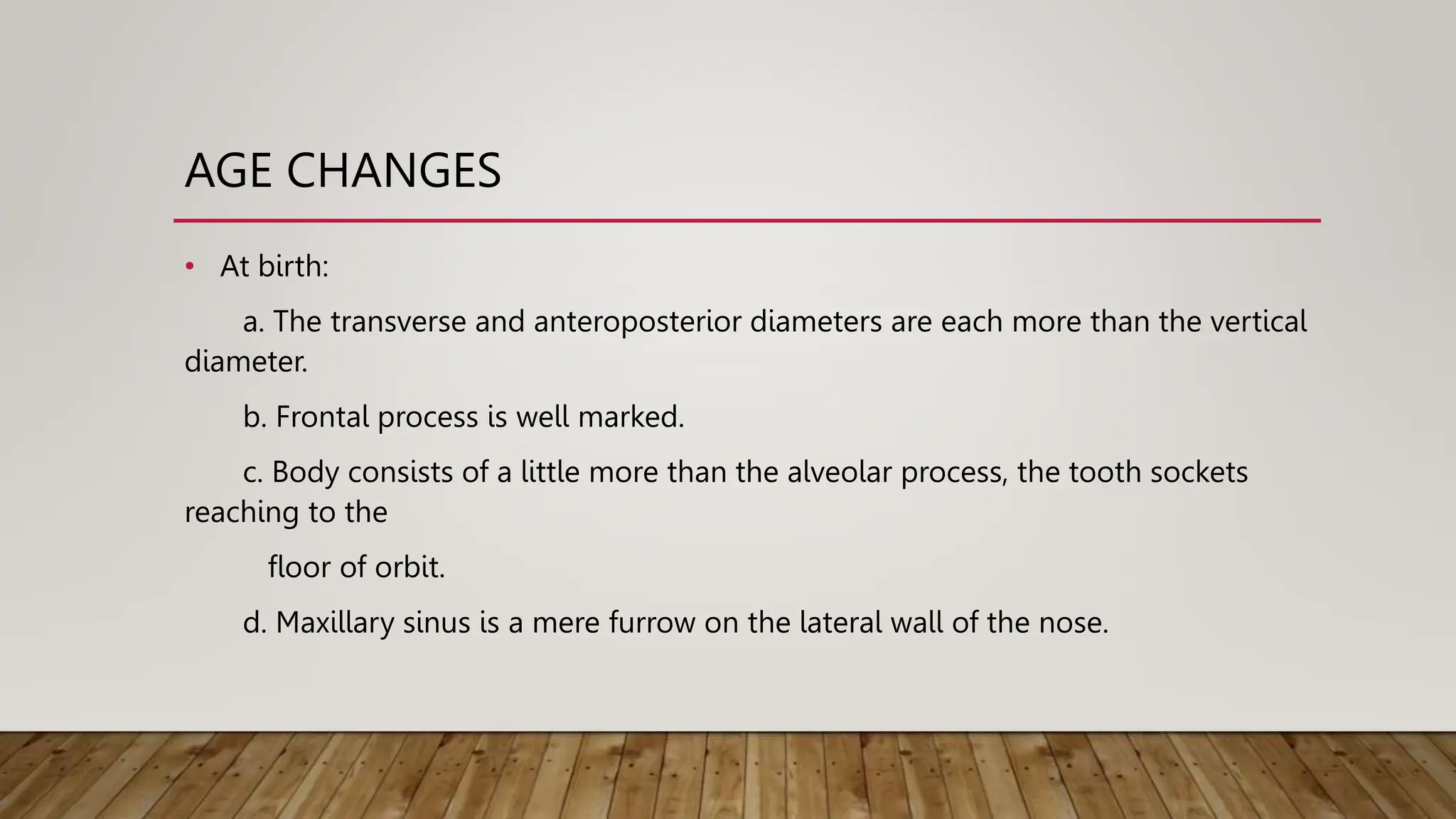 AGE CHANGES

• At birth:

a. The transverse and anteroposterior diameters are each more than the vertical diameter.

b. Frontal process is well marked.

c. Body consists of a little more than the alveolar process, the tooth sockets reaching to the

floor of orbit.

d. Maxillary sinus is a mere furrow on the lateral wall of the nose.